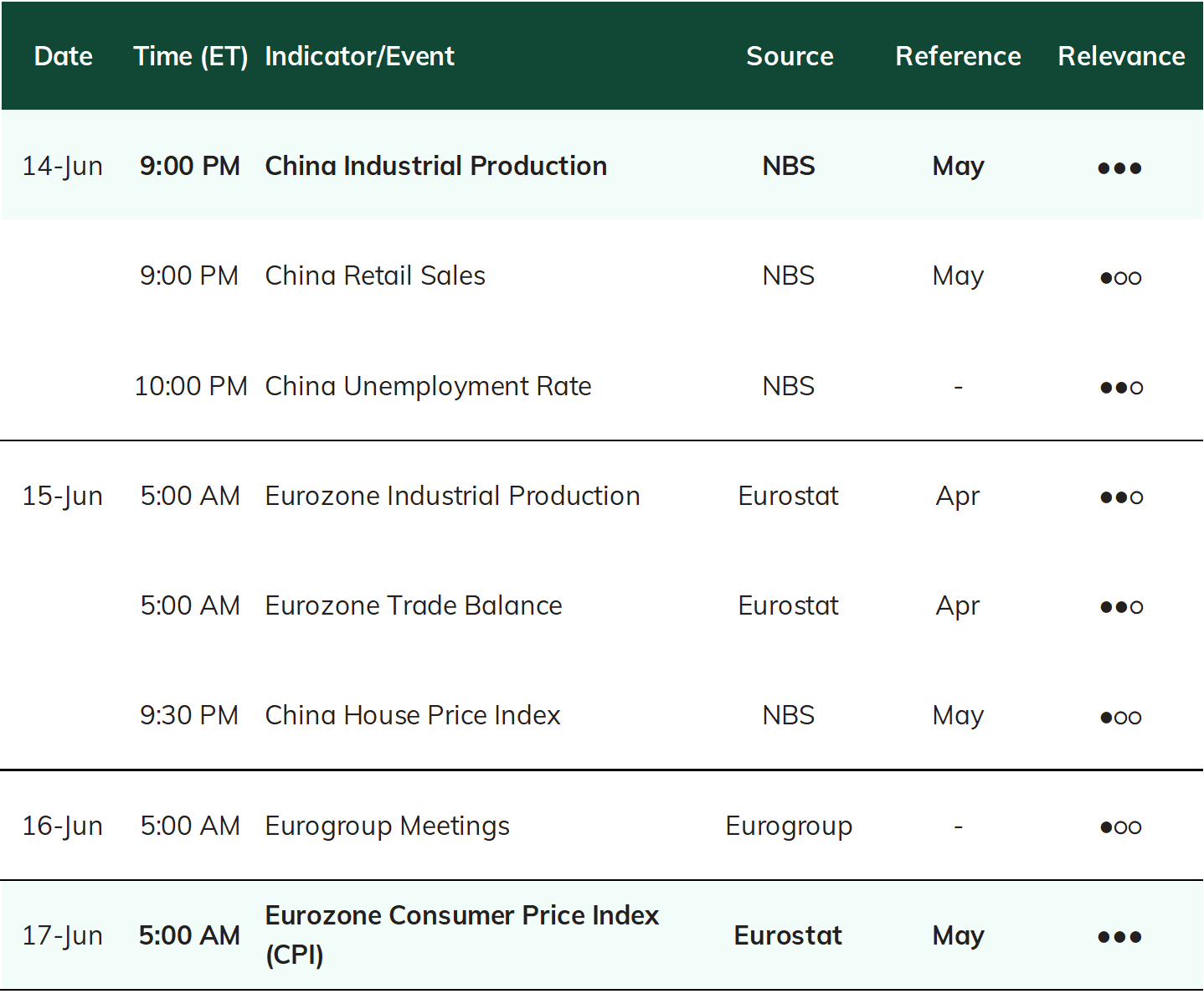 | Date | Time (ET) | Indicator/Event | Source | Reference | Relevance |
|---|---|---|---|---|---|
| 14-Jun | 9:00 PM | China Industrial Production | NBS | May | ●●● |
| | 9:00 PM | China Retail Sales | NBS | May | ●○○ |
| | 10:00 PM | China Unemployment Rate | NBS | - | ●●○ |
| 15-Jun | 5:00 AM | Eurozone Industrial Production | Eurostat | Apr | ●●○ |
| | 5:00 AM | Eurozone Trade Balance | Eurostat | Apr | ●●○ |
| | 9:30 PM | China House Price Index | NBS | May | ●○○ |
| 16-Jun | 5:00 AM | Eurogroup Meetings | Eurogroup | - | ●○○ |
| 17-Jun | 5:00 AM | Eurozone Consumer Price Index (CPI) | Eurostat | May | ●●● |